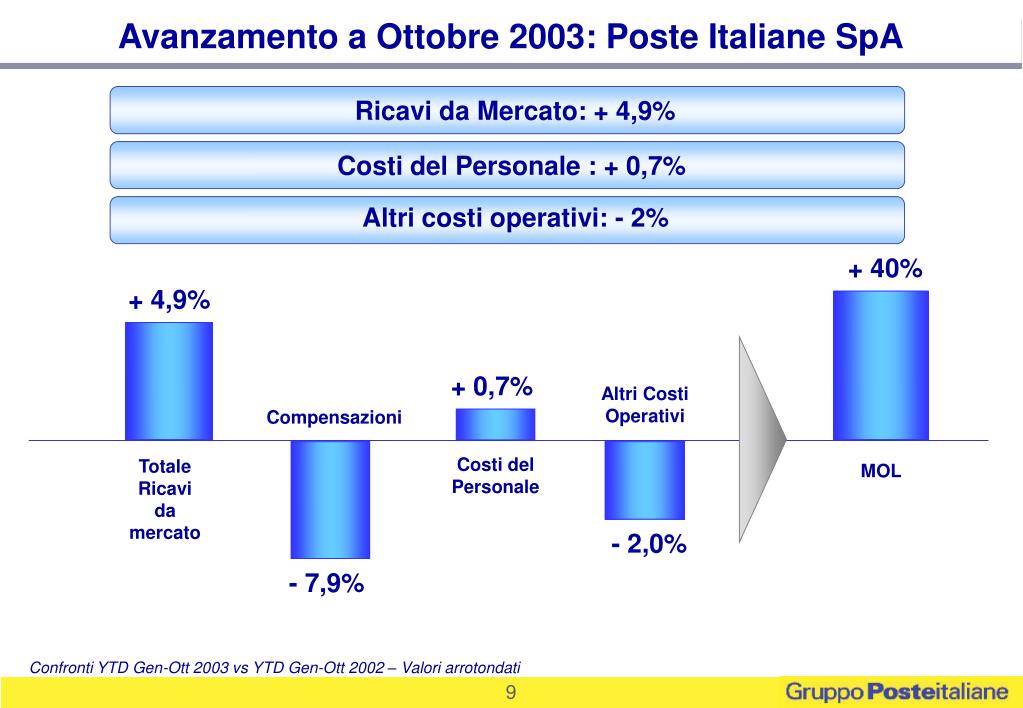 Avanzamento a Ottobre 2003: Poste Italiane SpA

Ricavi da Mercato: + 4,9%

Costi del Personale : + 0,7%

Altri costi operativi: - 2%

+ 4,9%

Totale Ricavi da mercato

Compensazioni

- 7,9%

+ 0,7%

Costi del Personale

Altri Costi Operativi

- 2,0%

+ 40%

MOL

Confronti YTD Gen-Ott 2003 vs YTD Gen-Ott 2002 – Valori arrotondati

9

Gruppo Posteitaliane